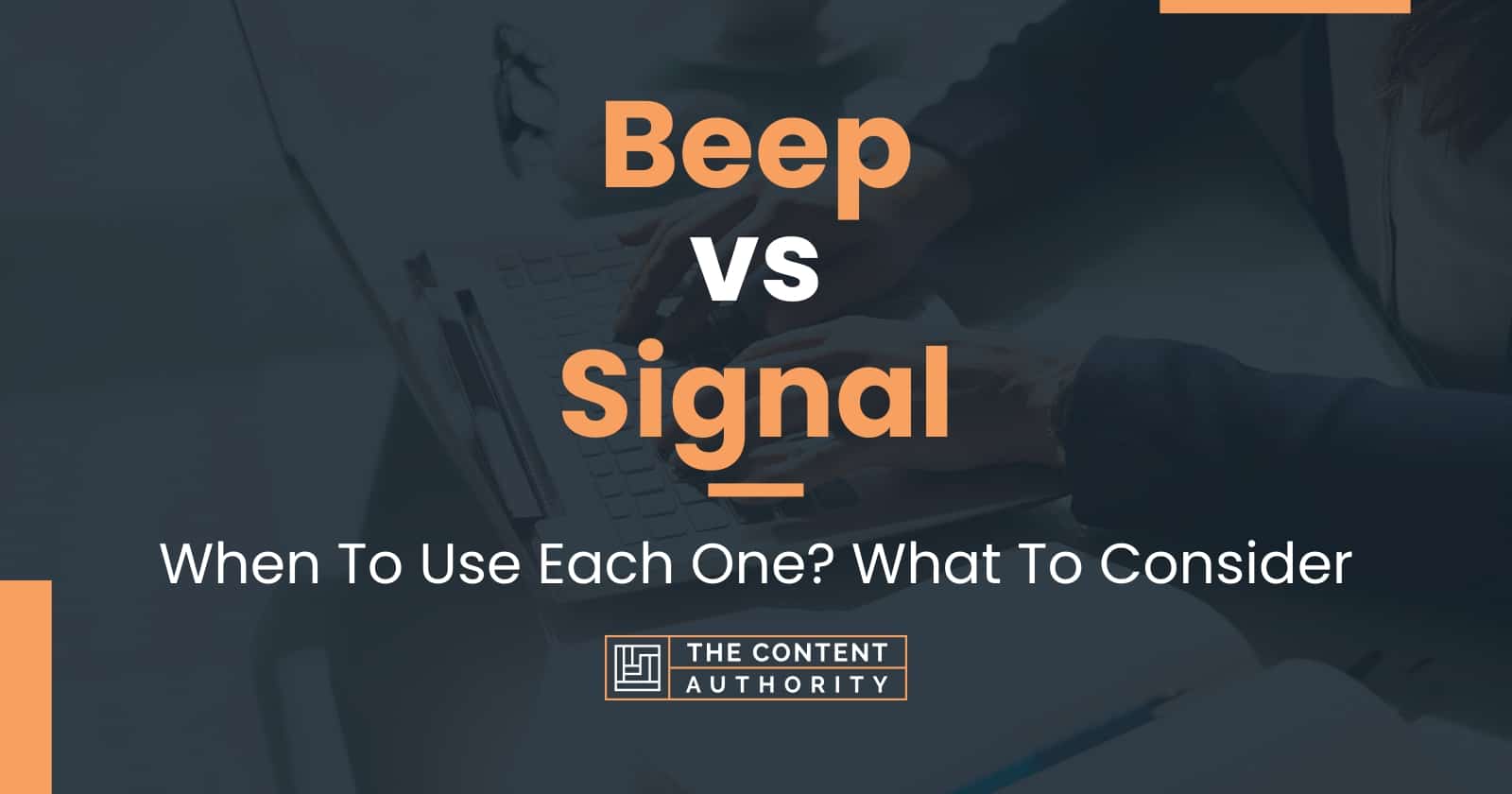 Beep
vs
Signal

When To Use Each One? What To Consider

THE CONTENT AUTHORITY